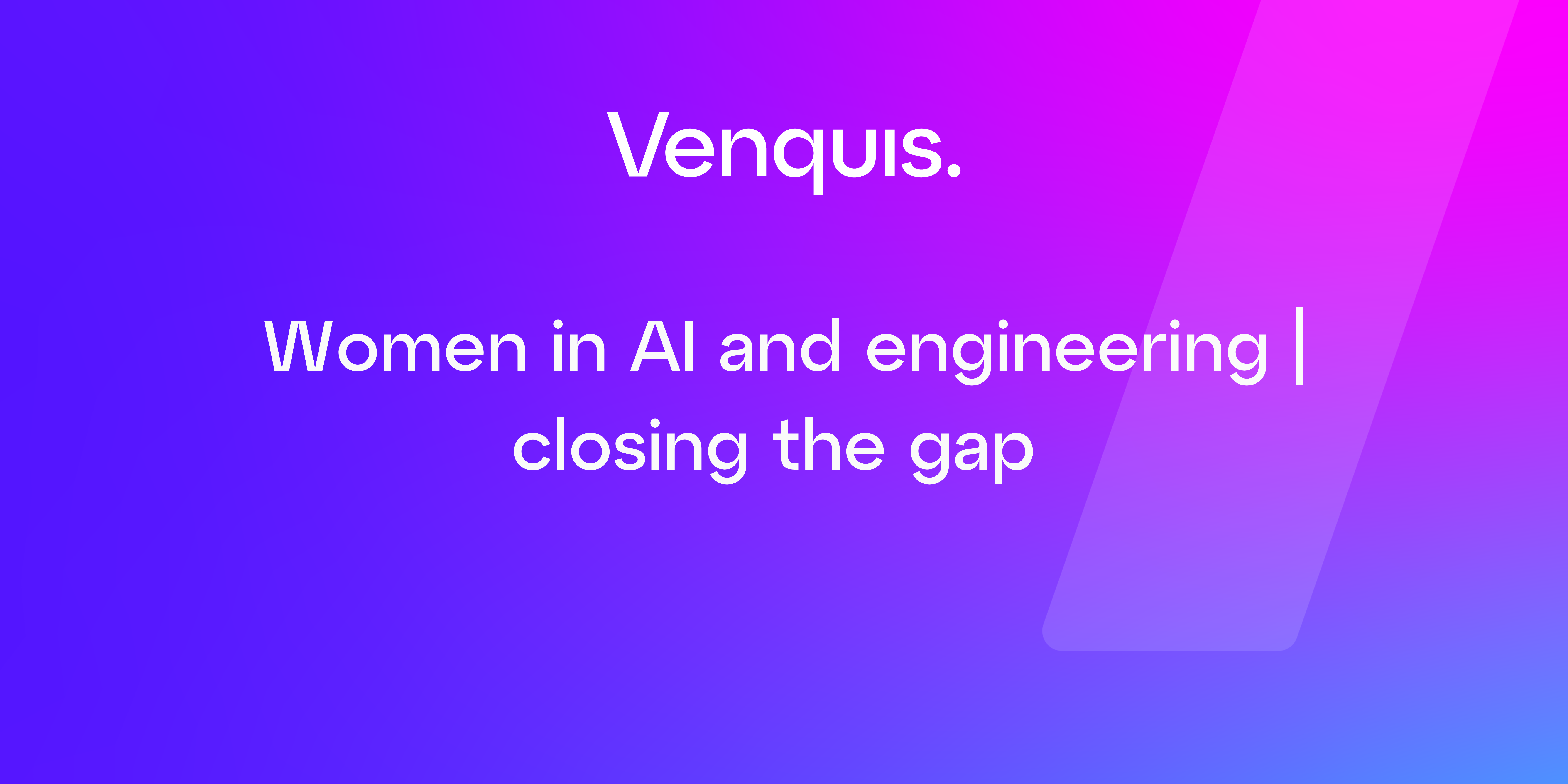 Venquis.

Women in AI and engineering | closing the gap